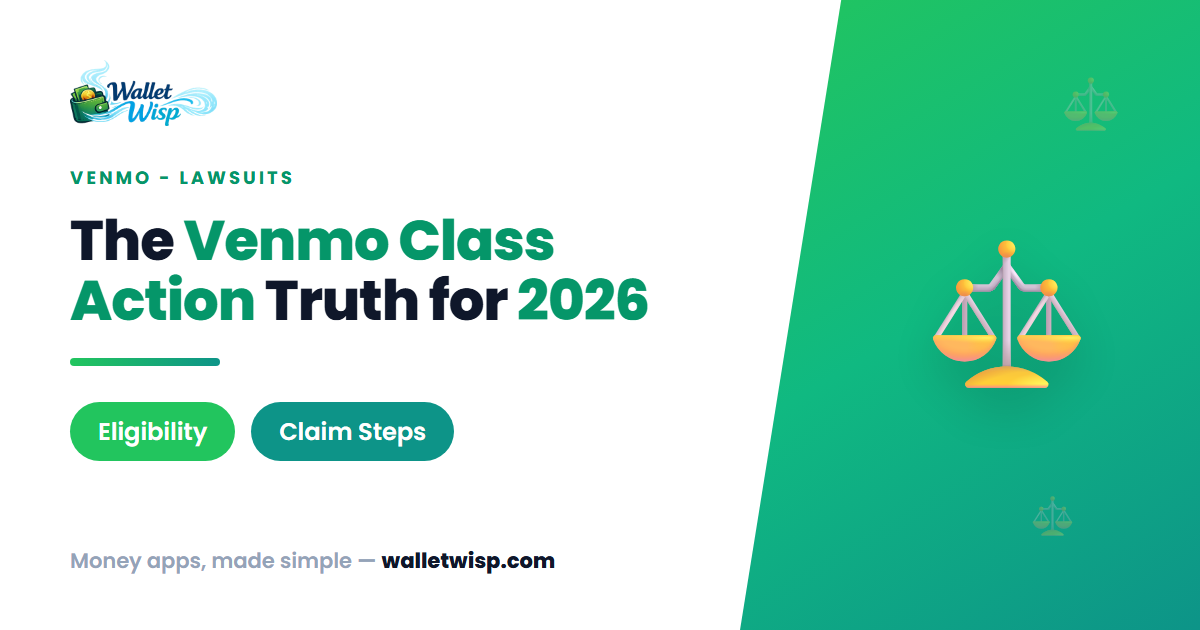 Wallet Wisp

VENMO - LAWSUITS

The Venmo Class Action Truth for 2026

Eligibility

Claim Steps

Money apps, made simple — walletwisp.com